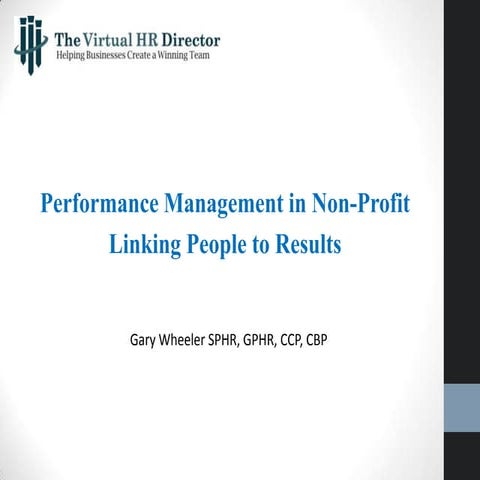 The Virtual HR Director
Helping Businesses Create a Winning Team

Performance Management in Non-Profit
Linking People to Results

Gary Wheeler SPHR, GPHR, CCP, CBP